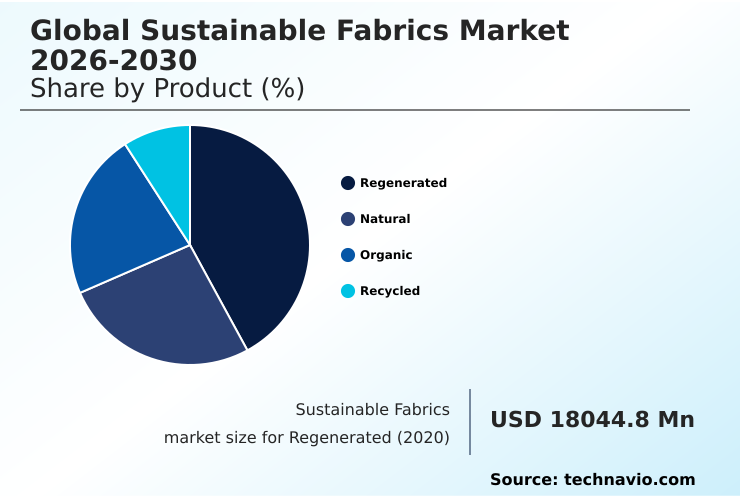 Global Sustainable Fabrics Market 2026-2030
Share by Product (%)

Regenerated
Natural
Organic
Recycled

Sustainable Fabrics market size for Regenerated (2020)

USD 18044.8 Mn

Source: technavio.com